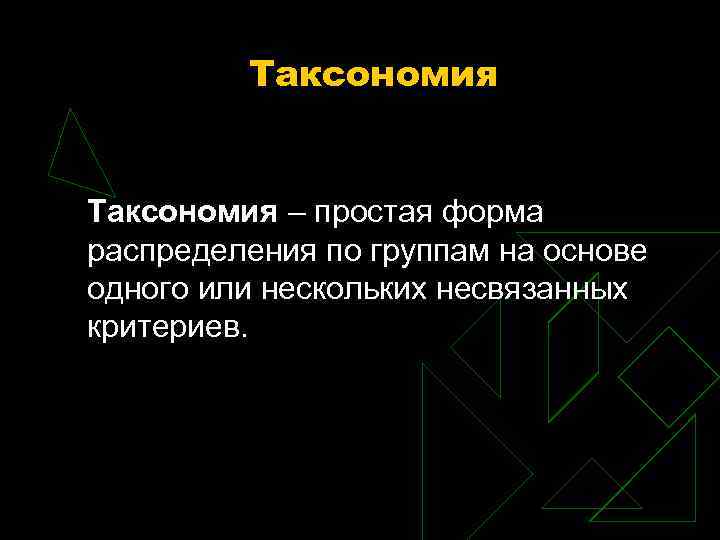 Таксономия

Таксономия – простая форма распределения по группам на основе одного или нескольких несвязанных критериев.